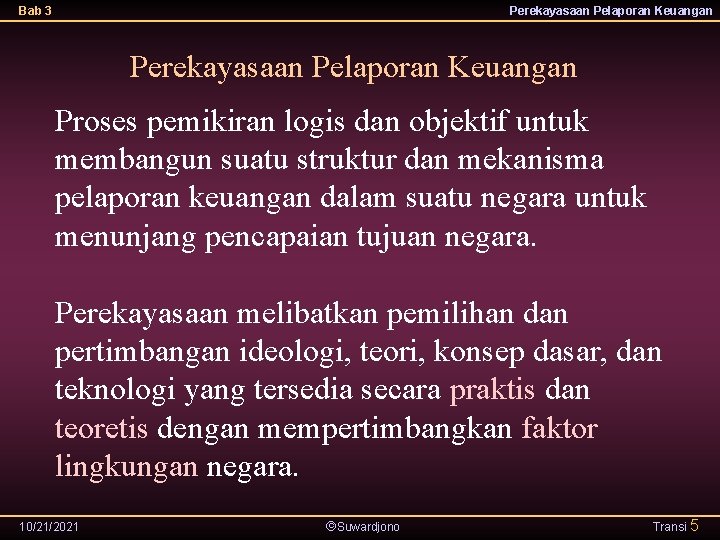 Bab 3

Perekayasaan Pelaporan Keuangan

Perekayasaan Pelaporan Keuangan

Proses pemikiran logis dan objektif untuk membangun suatu struktur dan mekanisma pelaporan keuangan dalam suatu negara untuk menunjang pencapaian tujuan negara.

Perekayasaan melibatkan pemilihan dan pertimbangan ideologi, teori, konsep dasar, dan teknologi yang tersedia secara praktis dan teoretis dengan mempertimbangkan faktor lingkungan negara.

10/21/2021

©Suwardjono

Transi 5